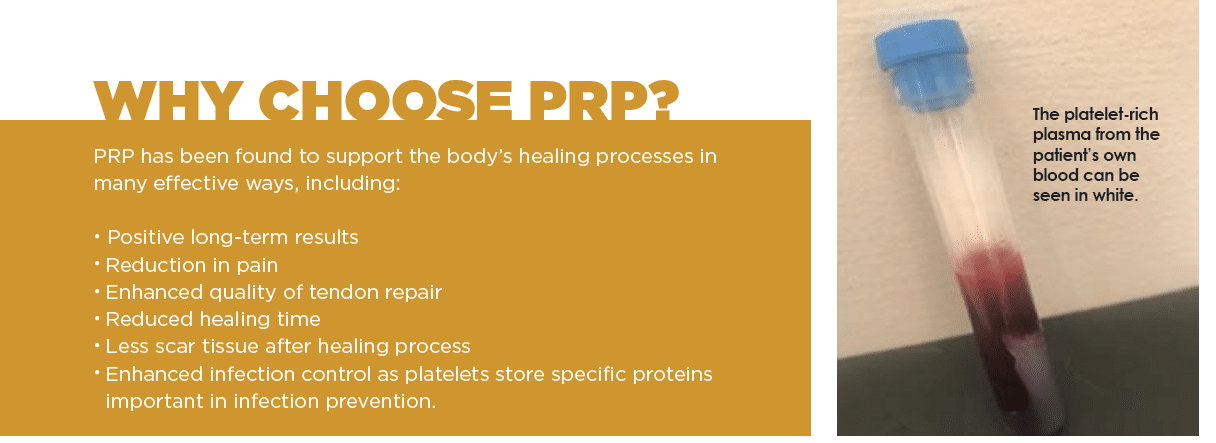 WHY CHOOSE PRP?

PRP has been found to support the body's healing processes in many effective ways, including:

• Positive long-term results
• Reduction in pain
• Enhanced quality of tendon repair
• Reduced healing time
• Less scar tissue after healing process
• Enhanced infection control as platelets store specific proteins important in infection prevention.

The platelet-rich plasma from the patient's own blood can be seen in white.